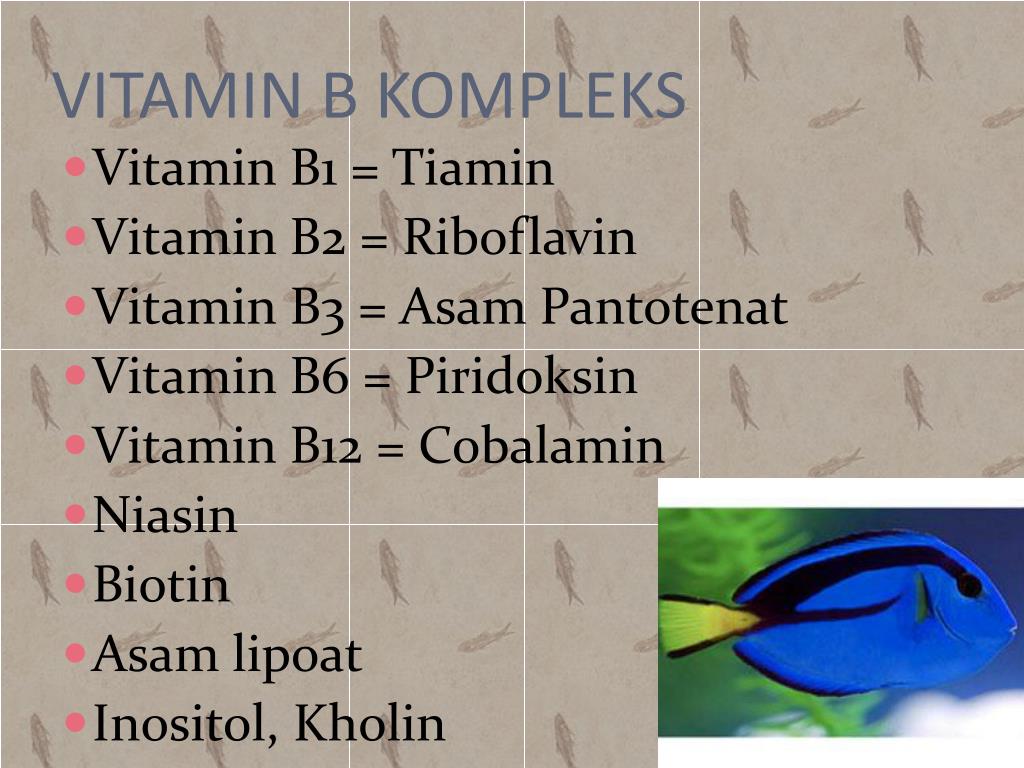 VITAMIN B KOMPLEKS

- Vitamin B1 = Tiamin
- Vitamin B2 = Riboflavin
- Vitamin B3 = Asam Pantotenat
- Vitamin B6 = Piridoksin
- Vitamin B12 = Cobalamin
- Niasin
- Biotin
- Asam lipoat
- Inositol, Kholin